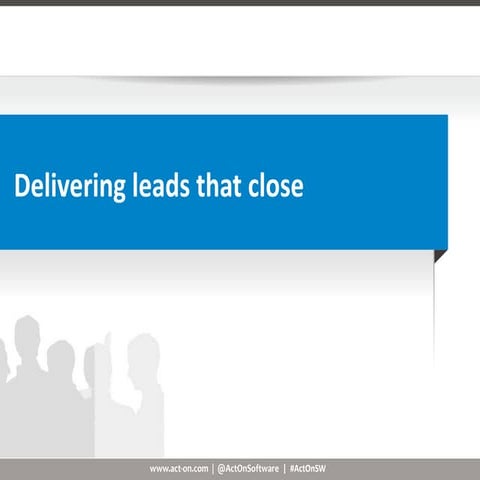 Delivering leads that close

www.act-on.com | @ActOnSoftware | #ActOnSW